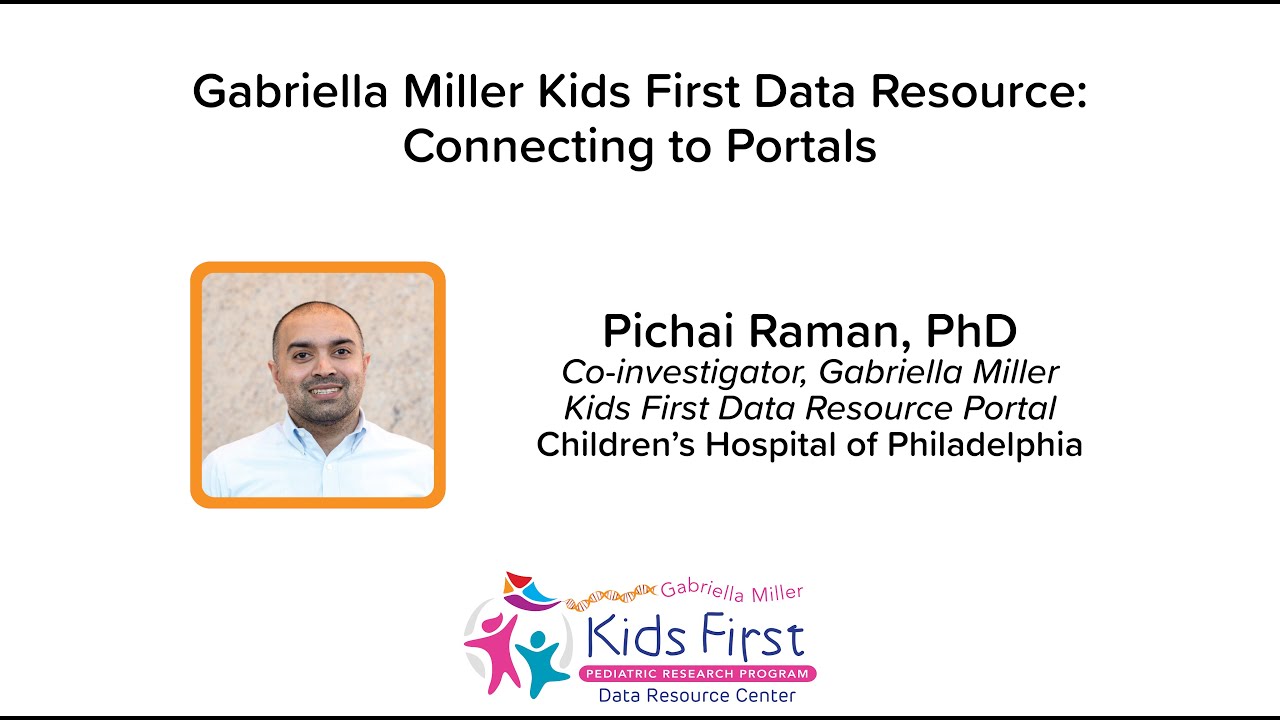 Gabriella Miller Kids First Data Resource: Connecting to Portals

Pichai Raman, PhD
Co-investigator, Gabriella Miller Kids First Data Resource Portal
Children's Hospital of Philadelphia

Gabriella Miller
Kids First
PEDIATRIC RESEARCH PROGRAM
Data Resource Center